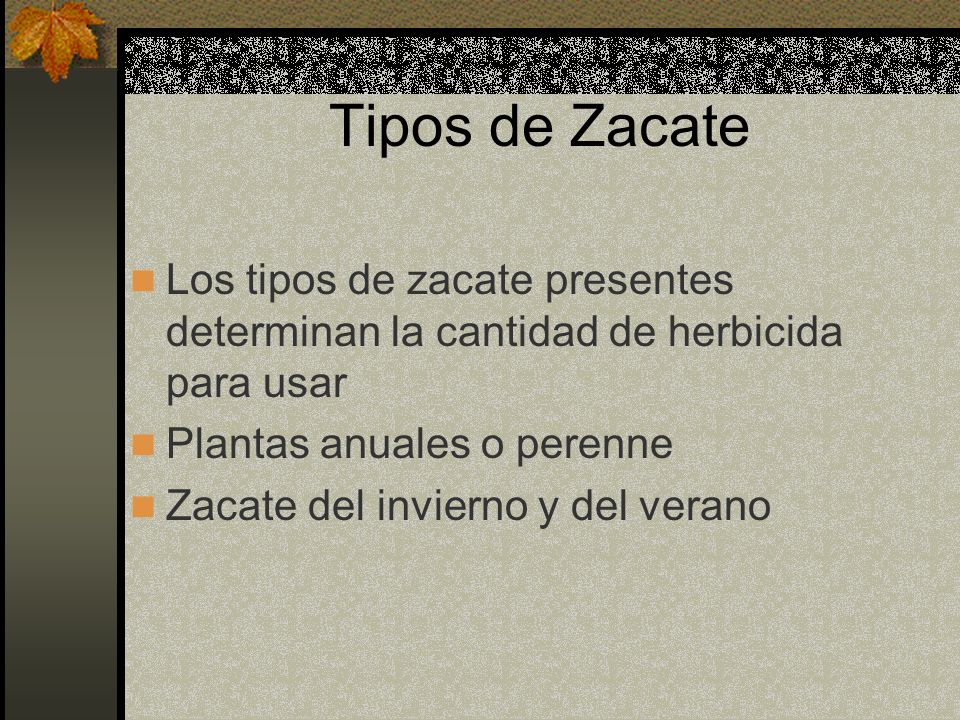 Tipos de Zacate

Los tipos de zacate presentes determinan la cantidad de herbicida para usar

Plantas anuales o perenne

Zacate del invierno y del verano